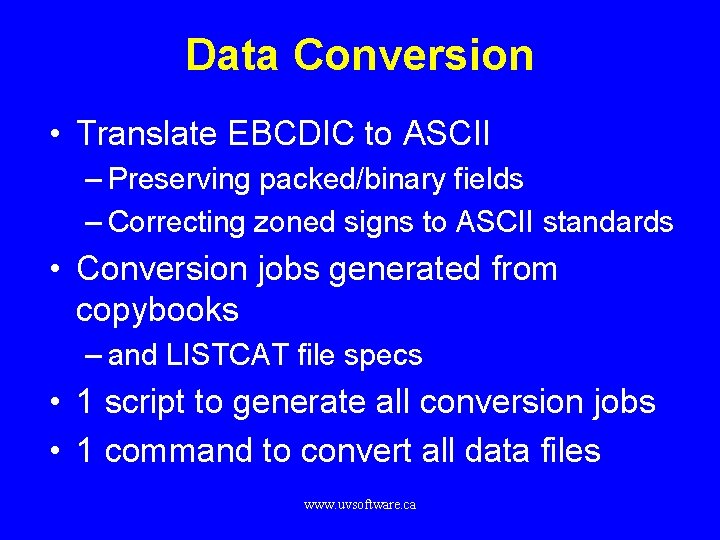 Data Conversion

• Translate EBCDIC to ASCII
– Preserving packed/binary fields
– Correcting zoned signs to ASCII standards
• Conversion jobs generated from copybooks
– and LISTCAT file specs
• 1 script to generate all conversion jobs
• 1 command to convert all data files

www.uvsoftware.ca